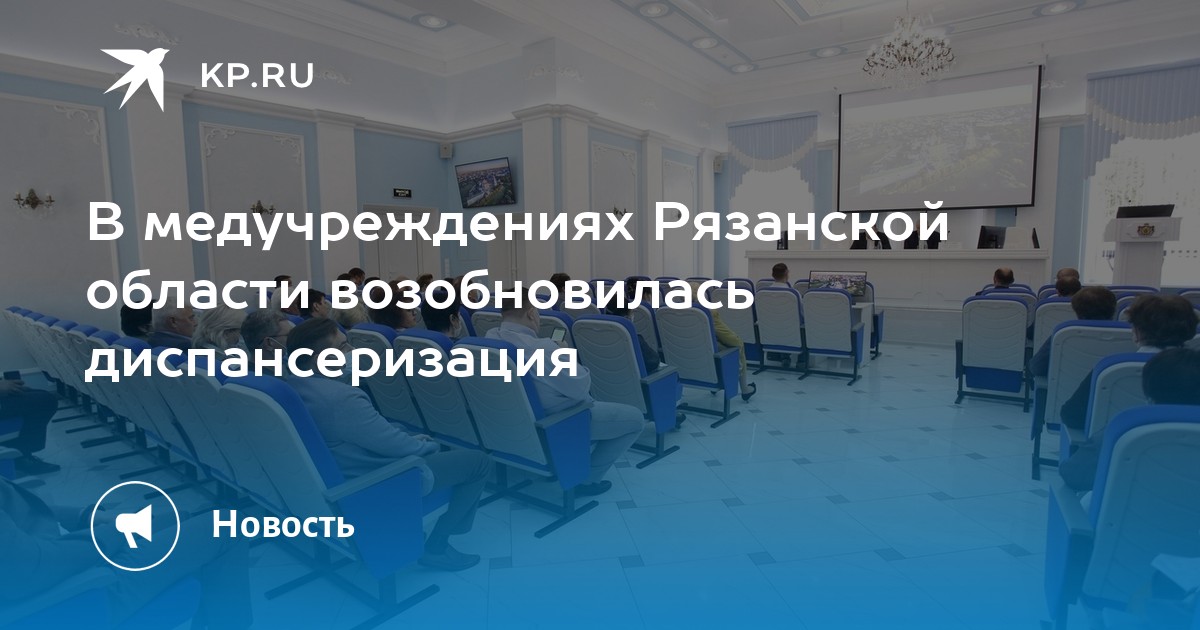 KP.RU

В медучреждениях Рязанской области возобновилась диспансеризация

Новость